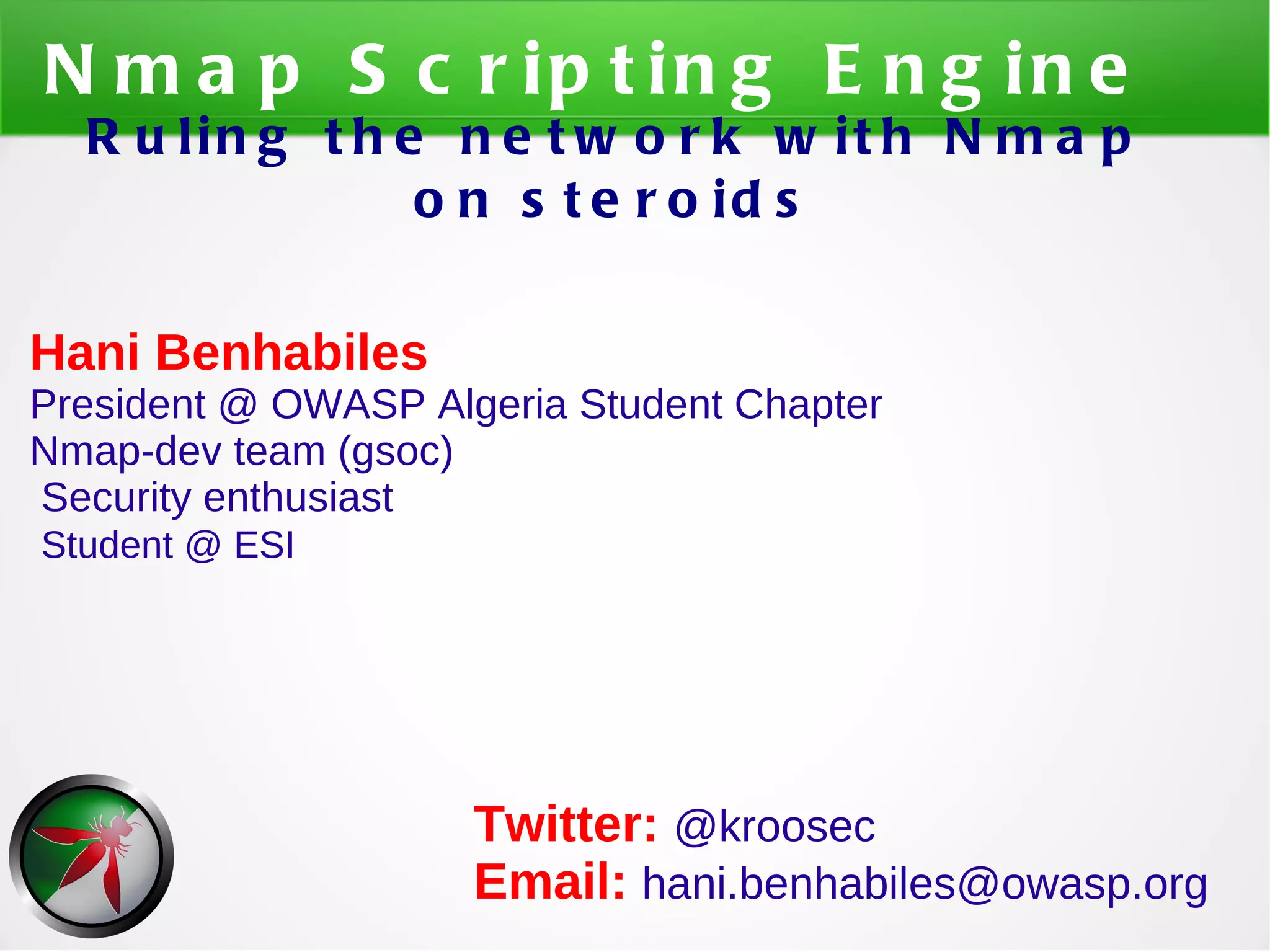 Nmap Scripting Engine
Ruling the network with Nmap on steroids

Hani Benhabiles
President @ OWASP Algeria Student Chapter
Nmap-dev team (gsoc)
Security enthusiast
Student @ ESI

Twitter: @kroosec
Email: hani.benhabiles@owasp.org